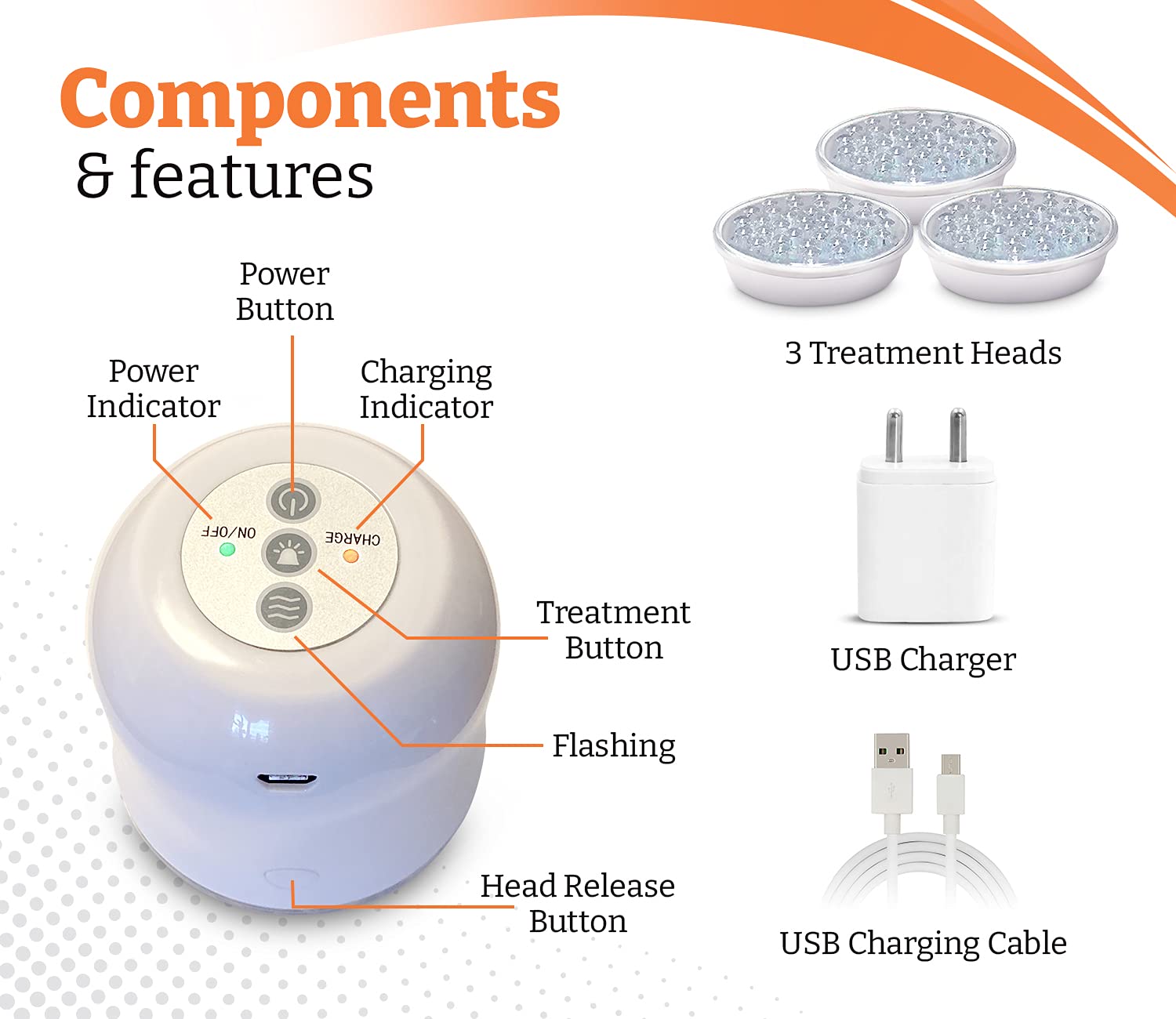 Components
& features

Power Button

Power Indicator

Charging Indicator

ON/OFF

CHARGE

Treatment Button

Flashing

Head Release Button

3 Treatment Heads

USB Charger

USB Charging Cable